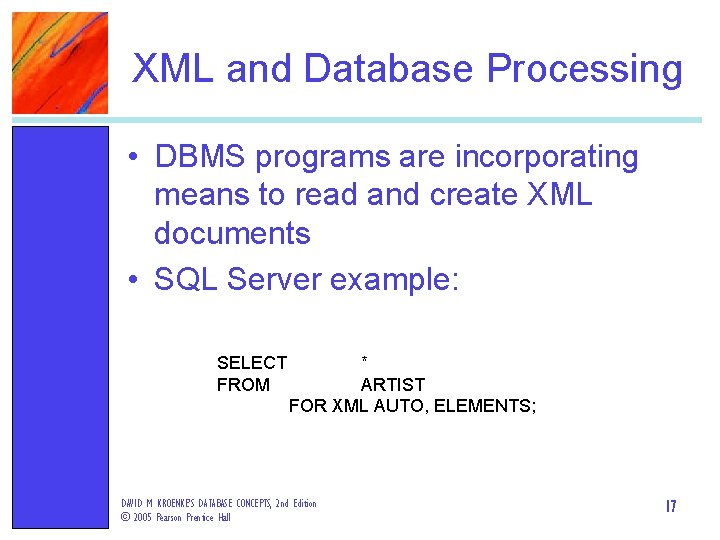 XML and Database Processing

• DBMS programs are incorporating means to read and create XML documents

• SQL Server example:

SELECT *
FROM ARTIST
FOR XML AUTO, ELEMENTS;

DAVID M KROENKE'S DATABASE CONCEPTS, 2nd Edition
© 2005 Pearson Prentice Hall

17